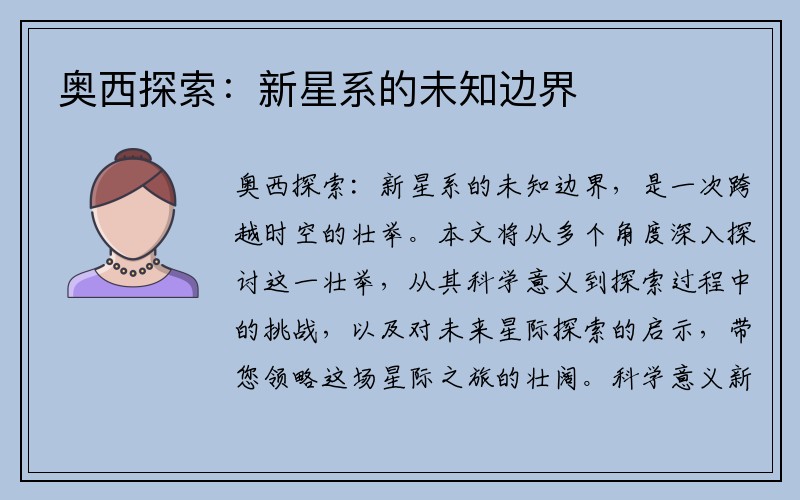 奥西探索：新星系的未知边界

奥西探索：新星系的未知边界，是一次跨越时空的壮举。本文将从多个角度深入探讨这一壮举，从其科学意义到探索过程中的挑战，以及对未来星际探索的启示，带您领略这场星际之旅的壮阔。科学意义新